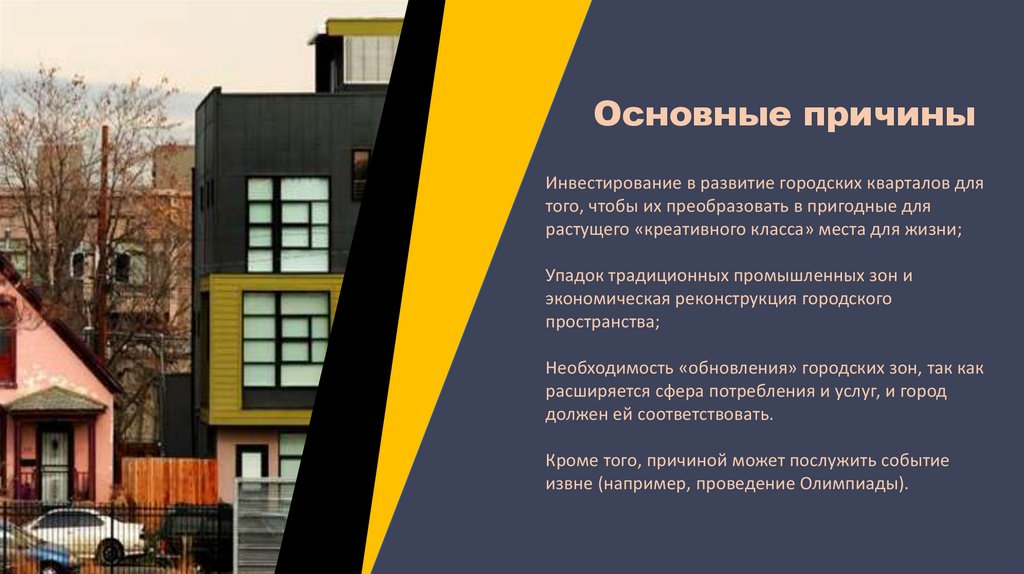 Основные причины

Инвестирование в развитие городских кварталов для того, чтобы их преобразовать в пригодные для растущего «креативного класса» места для жизни;

Упадок традиционных промышленных зон и экономическая реконструкция городского пространства;

Необходимость «обновления» городских зон, так как расширяется сфера потребления и услуг, и город должен ей соответствовать.

Кроме того, причиной может послужить событие извне (например, проведение Олимпиады).